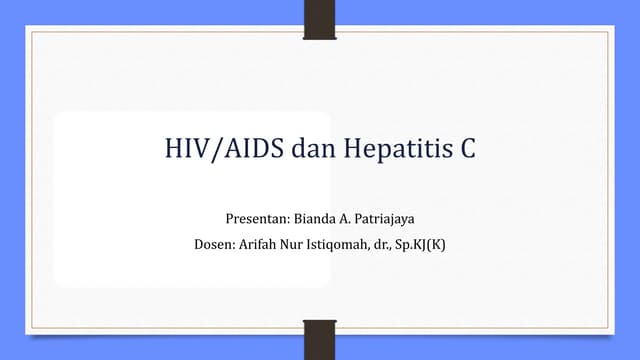 HIV/AIDS dan Hepatitis C

Presentan: Bianda A. Patriajaya

Dosen: Arifah Nur Istiqomah, dr., Sp.KJ(K)